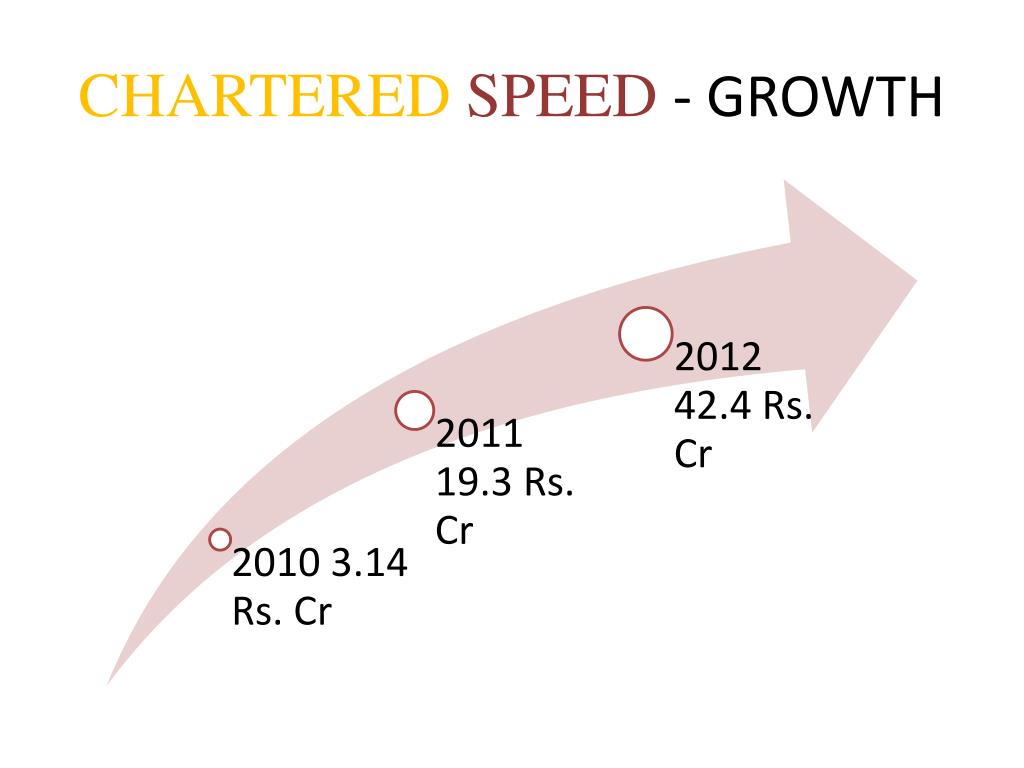 CHARTERED SPEED - GROWTH

2010 3.14 Rs. Cr

2011 19.3 Rs. Cr

2012 42.4 Rs. Cr